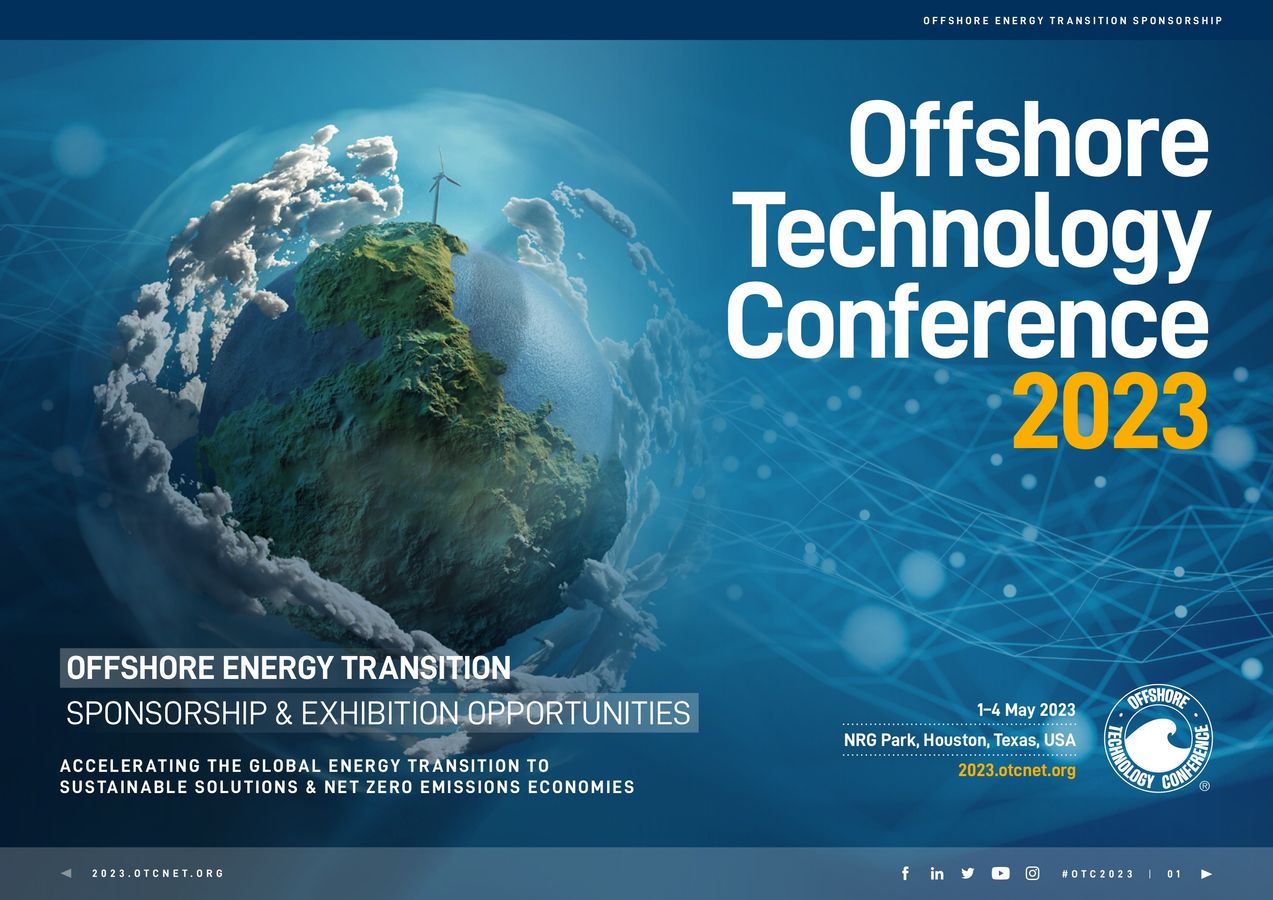 OFFSHORE ENERGY TRANSITION SPONSORSHIP

Offshore Technology Conference 2023

OFFSHORE ENERGY TRANSITION
SPONSORSHIP & EXHIBITION OPPORTUNITIES

ACCELERATING THE GLOBAL ENERGY TRANSITION TO SUSTAINABLE SOLUTIONS & NET ZERO EMISSIONS ECONOMIES

1–4 May 2023
NRG Park, Houston, Texas, USA
2023.otcnet.org

OFFSHORE TECHNOLOGY CONFERENCE ®

2023.OTCNET.ORG

#OTC2023 | 01